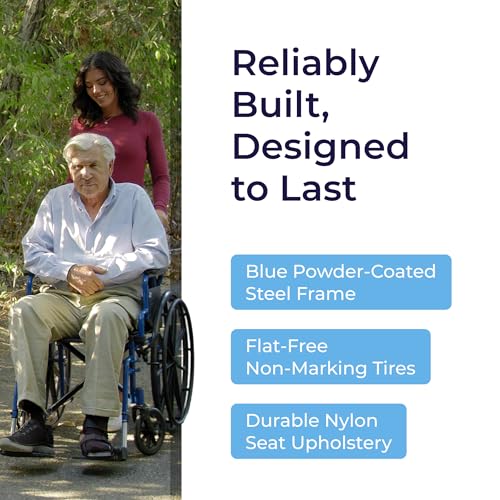 Reliably Built, Designed to Last

Blue Powder-Coated Steel Frame

Flat-Free Non-Marking Tires

Durable Nylon Seat Upholstery